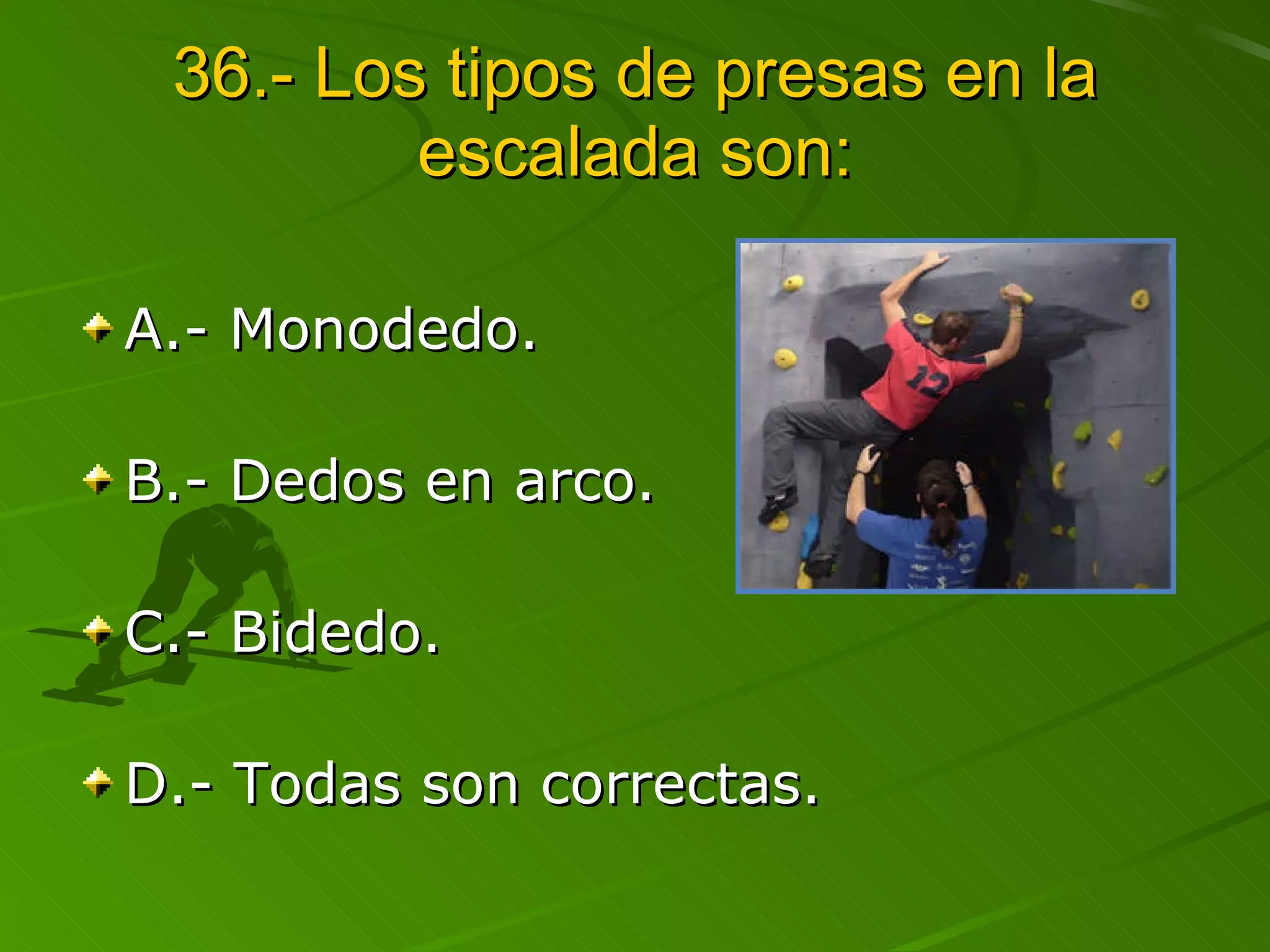 36.- Los tipos de presas en la escalada son:

A.- Monodedo.

B.- Dedos en arco.

C.- Bidedo.

D.- Todas son correctas.

12